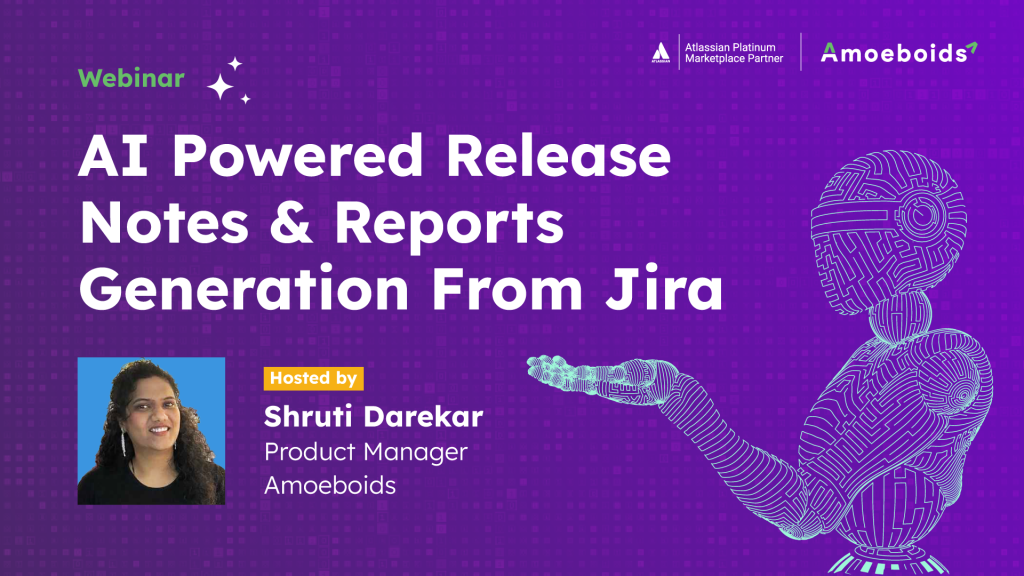 Webinar

ATLASSIAN Atlassian Platinum Marketplace Partner

Amoeboids

AI Powered Release Notes & Reports Generation From Jira

Hosted by

Shruti Darekar
Product Manager
Amoeboids